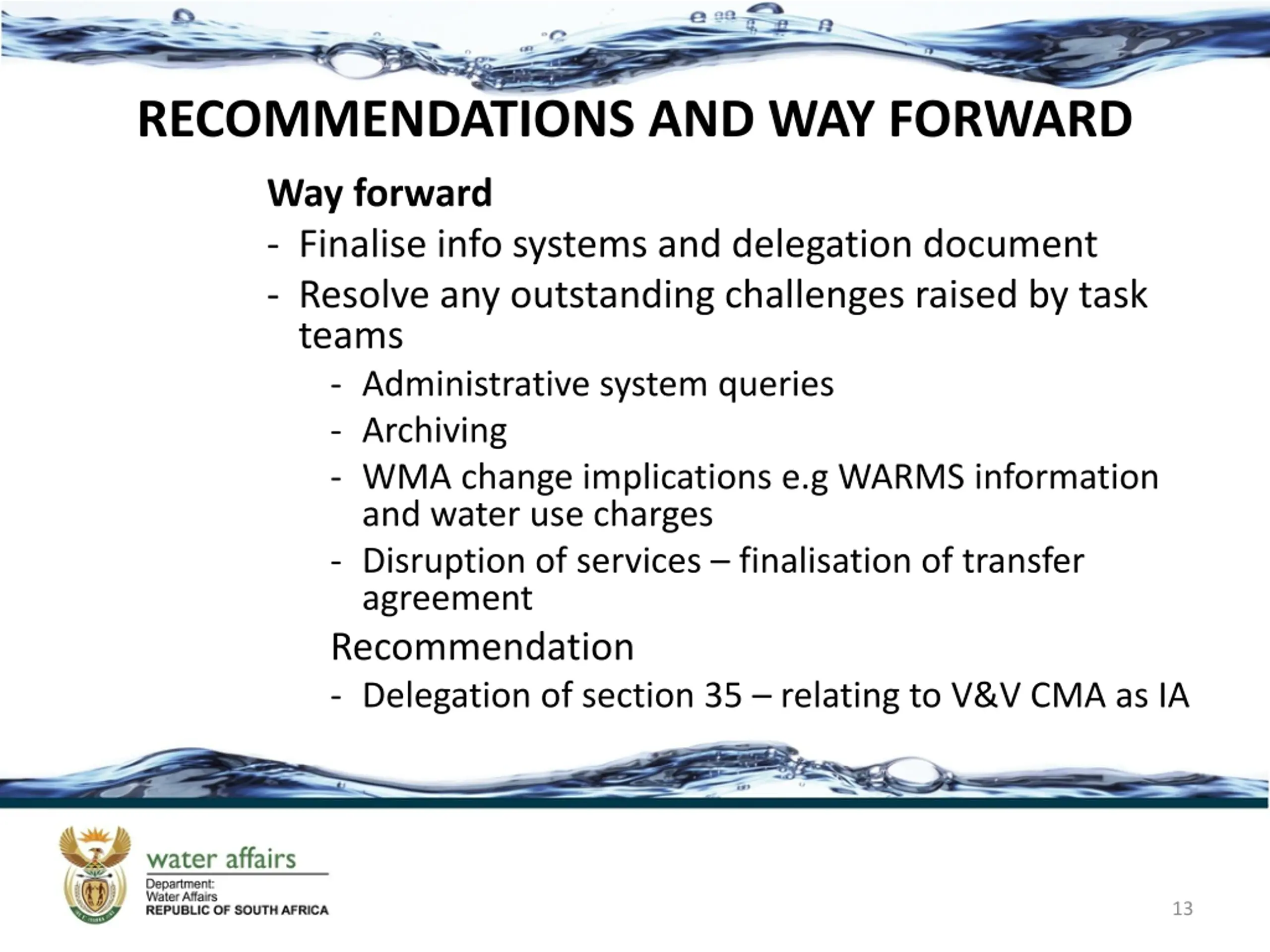 RECOMMENDATIONS AND WAY FORWARD

Way forward

- Finalise info systems and delegation document
- Resolve any outstanding challenges raised by task teams
  - Administrative system queries
  - Archiving
  - WMA change implications e.g WARMS information and water use charges
  - Disruption of services – finalisation of transfer agreement

Recommendation

- Delegation of section 35 – relating to V&V CMA as IA

water affairs
Department:
Water Affairs
REPUBLIC OF SOUTH AFRICA

13